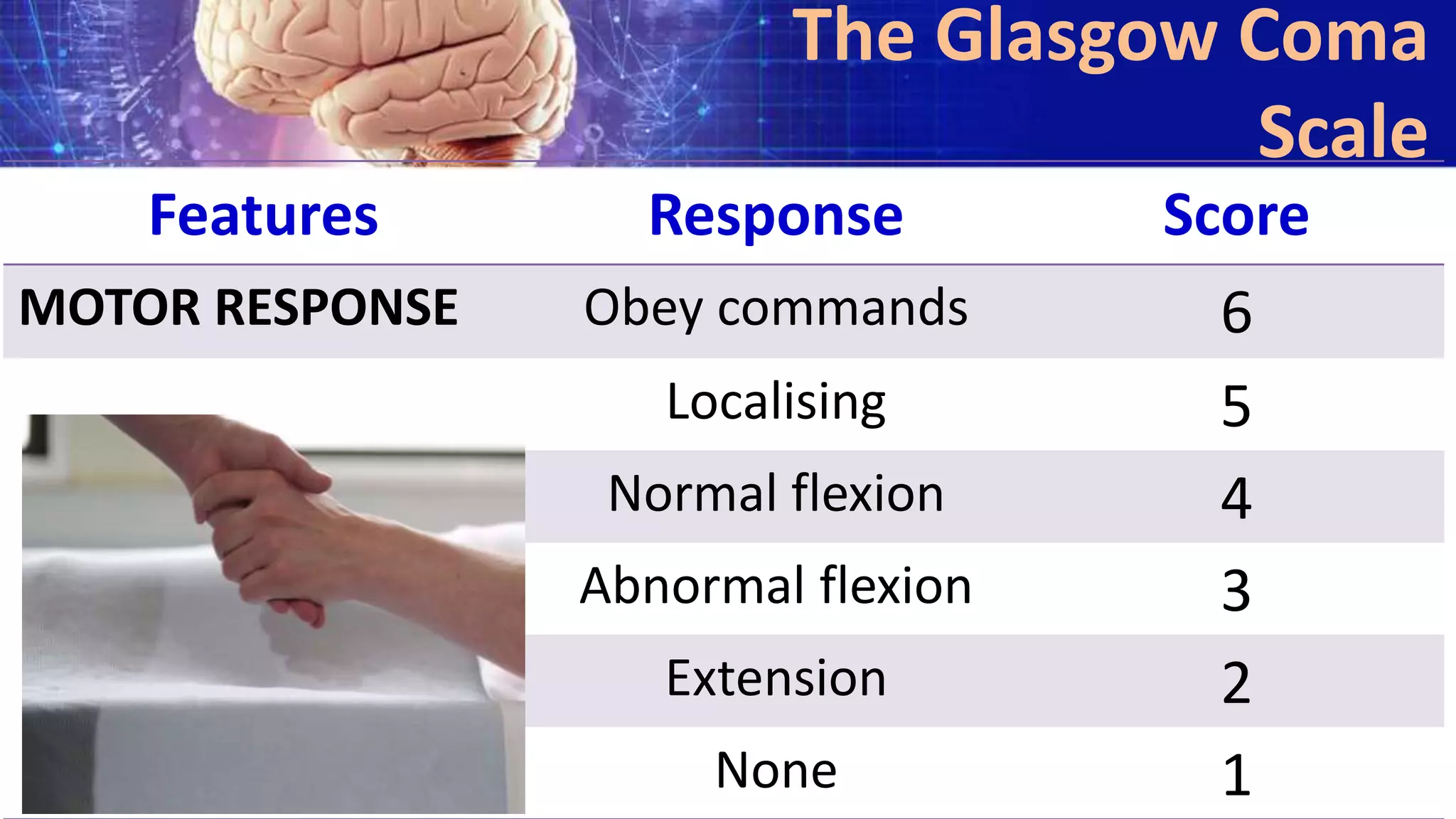 The Glasgow Coma Scale

| Features | Response | Score |
|---|---|---|
| MOTOR RESPONSE | Obey commands | 6 |
| | Localising | 5 |
| | Normal flexion | 4 |
| | Abnormal flexion | 3 |
| | Extension | 2 |
| | None | 1 |